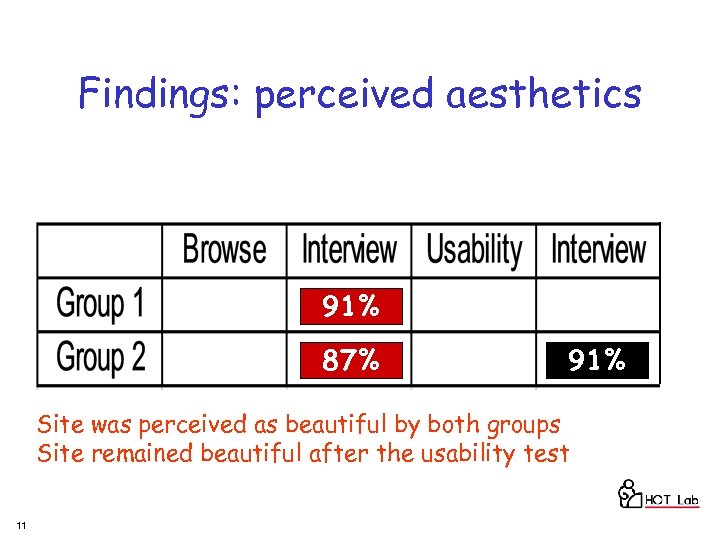 Findings: perceived aesthetics

| | Browse | Interview | Usability | Interview |
|---|---|---|---|---|
| Group 1 | | 91% | | |
| Group 2 | | 87% | | 91% |

Site was perceived as beautiful by both groups
Site remained beautiful after the usability test

HCT Lab

11